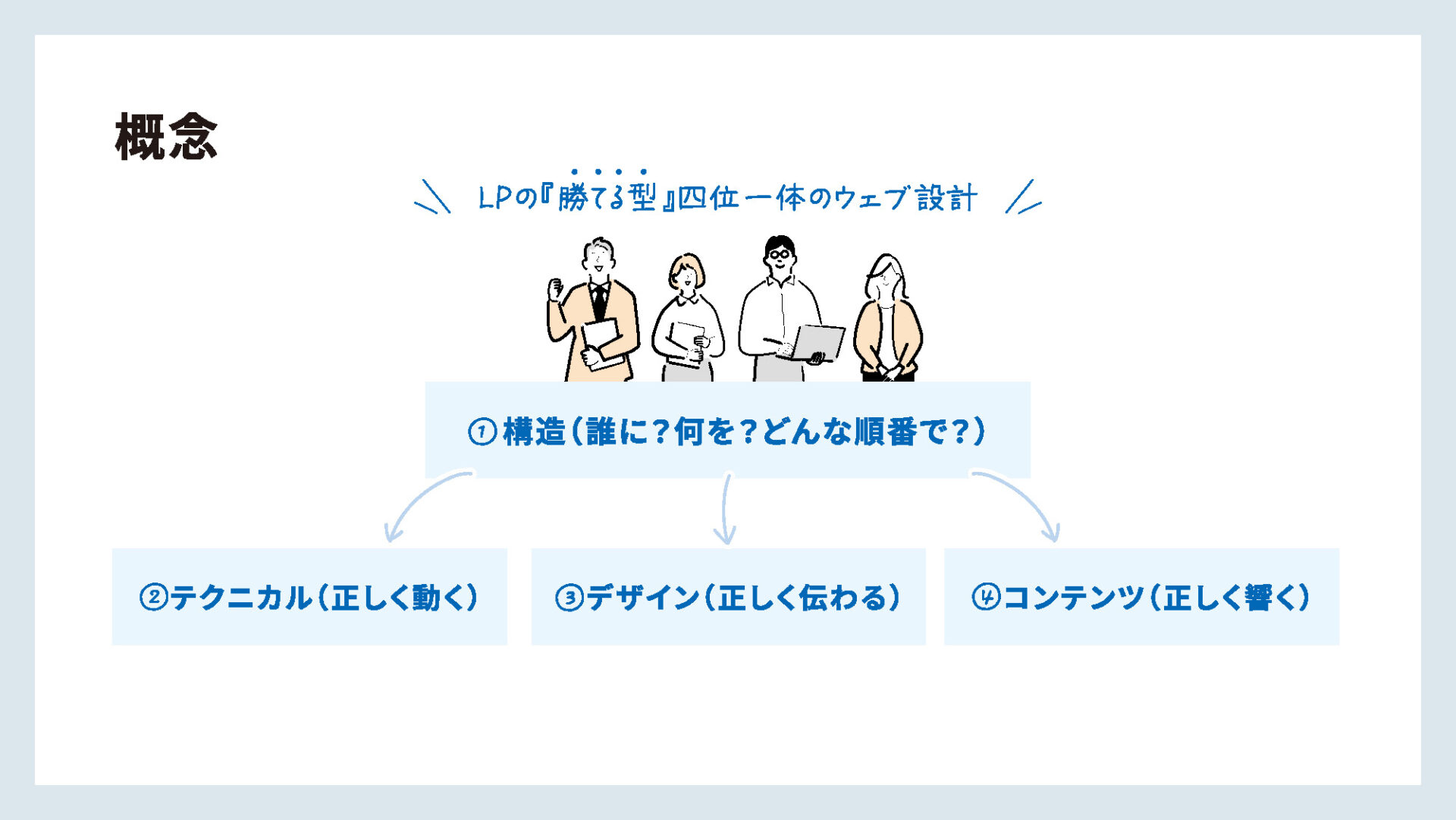 概念

LPの『勝てる型』四位一体のウェブ設計

①構造（誰に？何を？どんな順番で？）

②テクニカル（正しく動く）

③デザイン（正しく伝わる）

④コンテンツ（正しく響く）